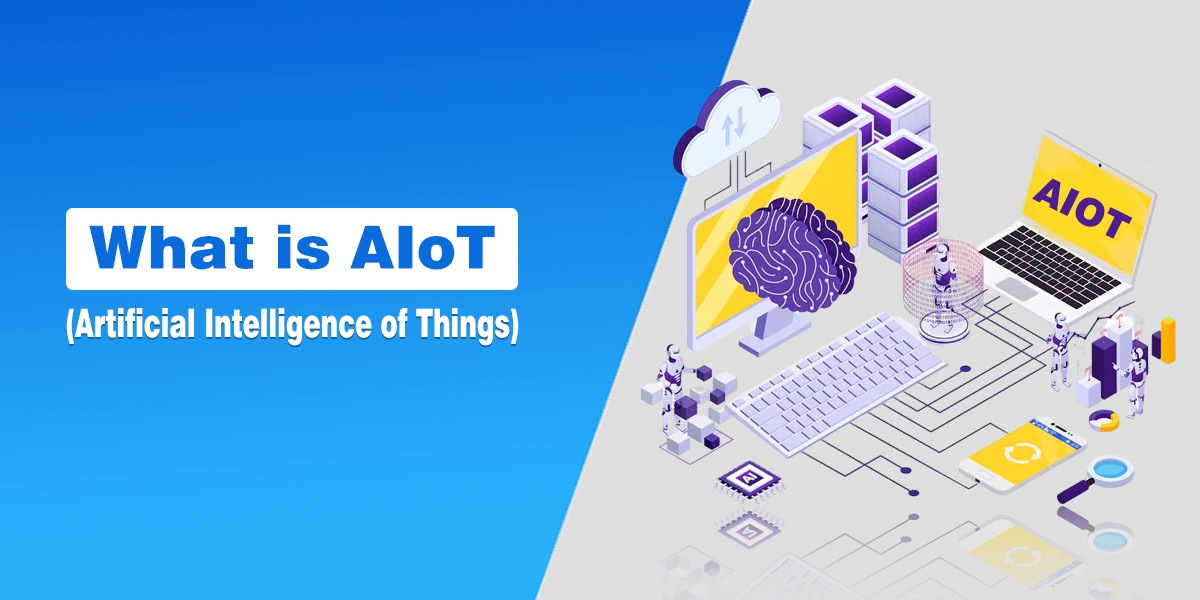 What is AIoT
(Artificial Intelligence of Things)

AIOT